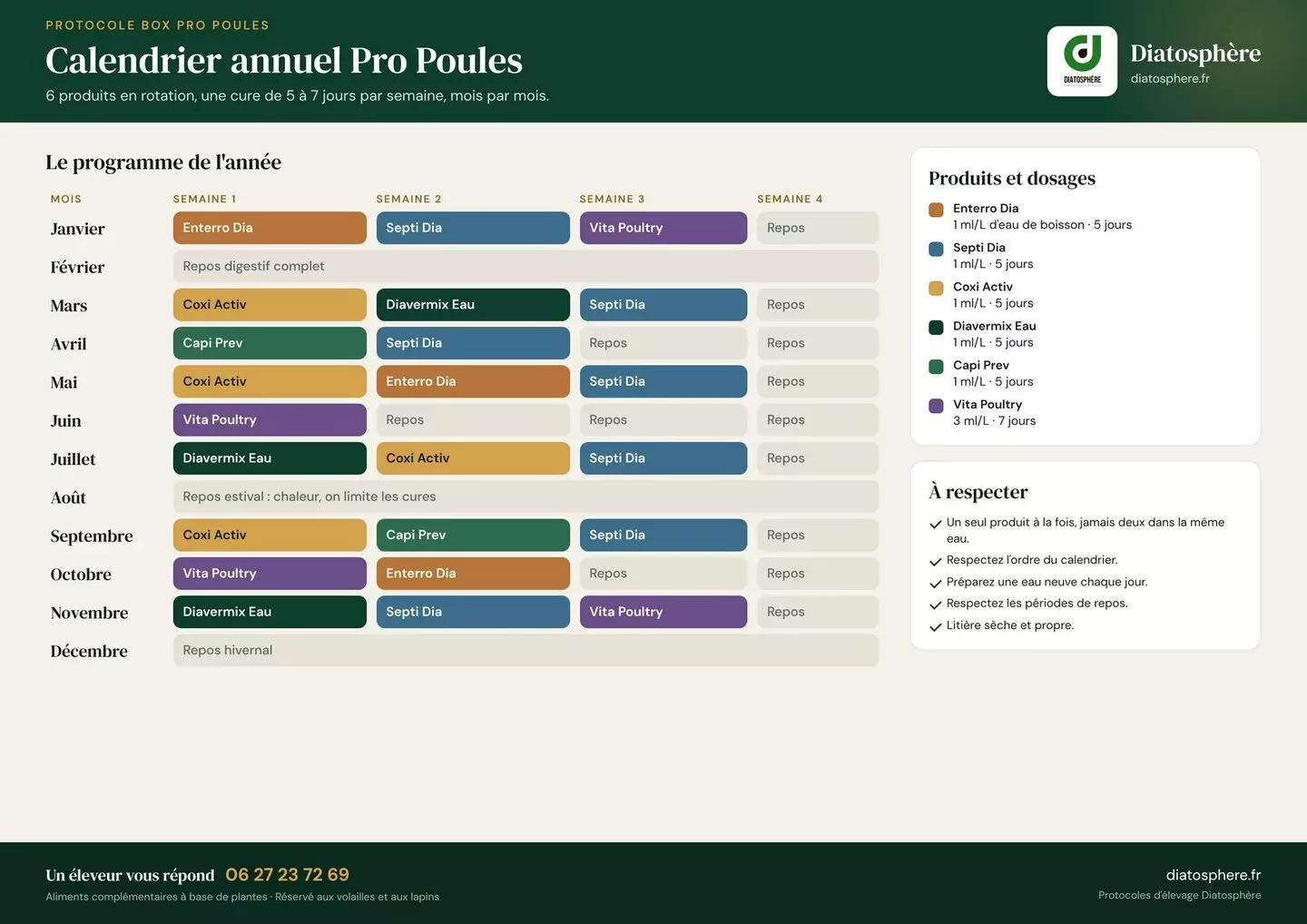 PROTOCOLE BOX PRO POULES

Calendrier annuel Pro Poules

6 produits en rotation, une cure de 5 à 7 jours par semaine, mois par mois.

DIATOSPHÈRE

Diatosphère
diatosphere.fr

Le programme de l'année

| MOIS | SEMAINE 1 | SEMAINE 2 | SEMAINE 3 | SEMAINE 4 |
|---|---|---|---|---|
| Janvier | Enterro Dia | Septi Dia | Vita Poultry | Repos |
| Février | Repos digestif complet | | | |
| Mars | Coxi Activ | Diavermix Eau | Septi Dia | Repos |
| Avril | Capi Prev | Septi Dia | Repos | Repos |
| Mai | Coxi Activ | Enterro Dia | Septi Dia | Repos |
| Juin | Vita Poultry | Repos | Repos | Repos |
| Juillet | Diavermix Eau | Coxi Activ | Septi Dia | Repos |
| Août | Repos estival : chaleur, on limite les cures | | | |
| Septembre | Coxi Activ | Capi Prev | Septi Dia | Repos |
| Octobre | Vita Poultry | Enterro Dia | Repos | Repos |
| Novembre | Diavermix Eau | Septi Dia | Vita Poultry | Repos |
| Décembre | Repos hivernal | | | |

Produits et dosages

Enterro Dia
1 ml/L d'eau de boisson · 5 jours

Septi Dia
1 ml/L · 5 jours

Coxi Activ
1 ml/L · 5 jours

Diavermix Eau
1 ml/L · 5 jours

Capi Prev
1 ml/L · 5 jours

Vita Poultry
3 ml/L · 7 jours

À respecter

✓ Un seul produit à la fois, jamais deux dans la même eau.
✓ Respectez l'ordre du calendrier.
✓ Préparez une eau neuve chaque jour.
✓ Respectez les périodes de repos.
✓ Litière sèche et propre.

Un éleveur vous répond 06 27 23 72 69
Aliments complémentaires à base de plantes · Réservé aux volailles et aux lapins

diatosphere.fr
Protocoles d'élevage Diatosphère